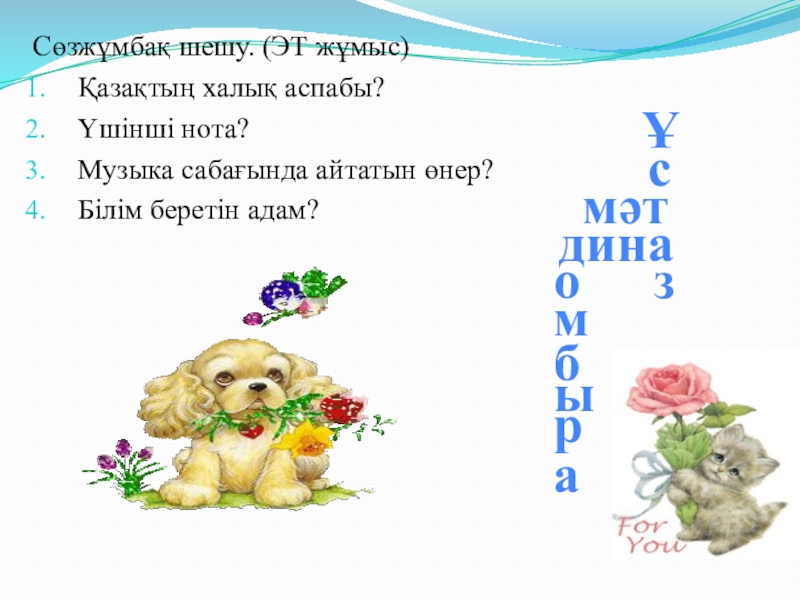 Сөзжұмбақ шешу. (ЭТ жұмыс)

1. Қазақтың халық аспабы?
2. Үшінші нота?
3. Музыка сабағында айтатын өнер?
4. Білім беретін адам?

Ұ
с
мәт
дина
о з
м
б
ы
р
а

For You